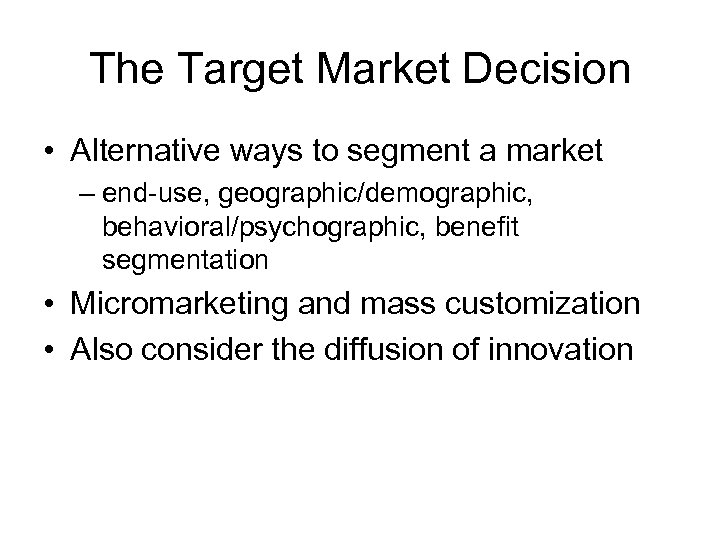 The Target Market Decision

• Alternative ways to segment a market
– end-use, geographic/demographic, behavioral/psychographic, benefit segmentation
• Micromarketing and mass customization
• Also consider the diffusion of innovation